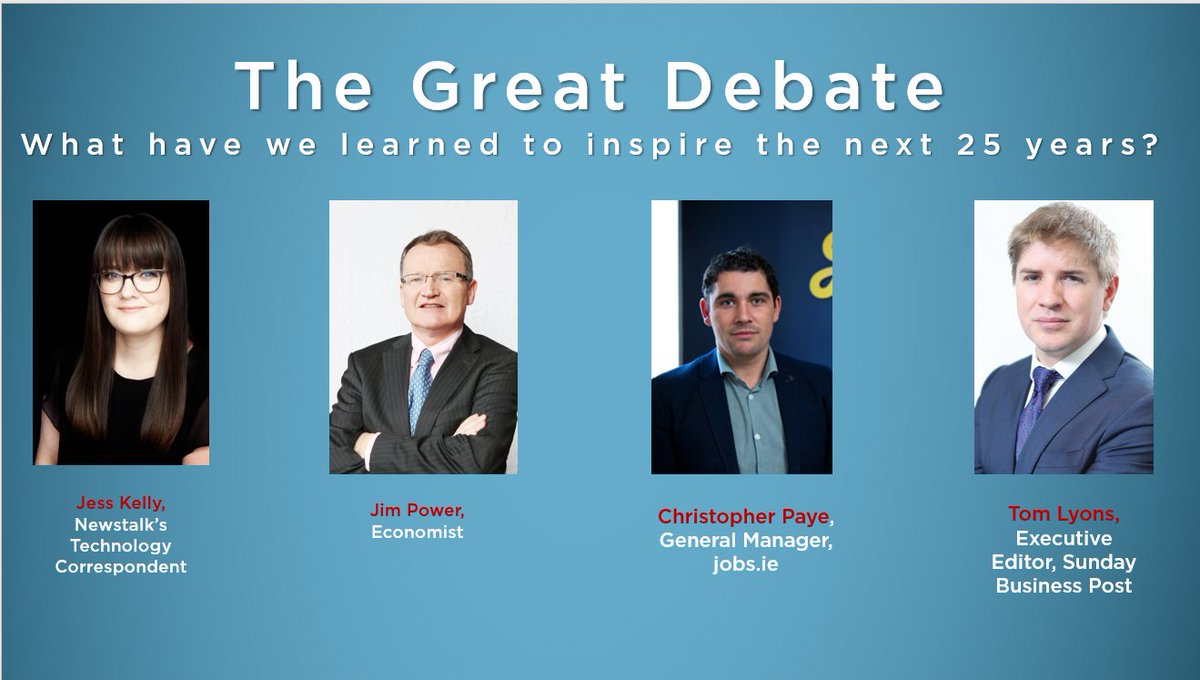 The Great Debate
What have we learned to inspire the next 25 years?

Jess Kelly, Newstalk's Technology Correspondent

Jim Power, Economist

Christopher Paye, General Manager, jobs.ie

Tom Lyons, Executive Editor, Sunday Business Post